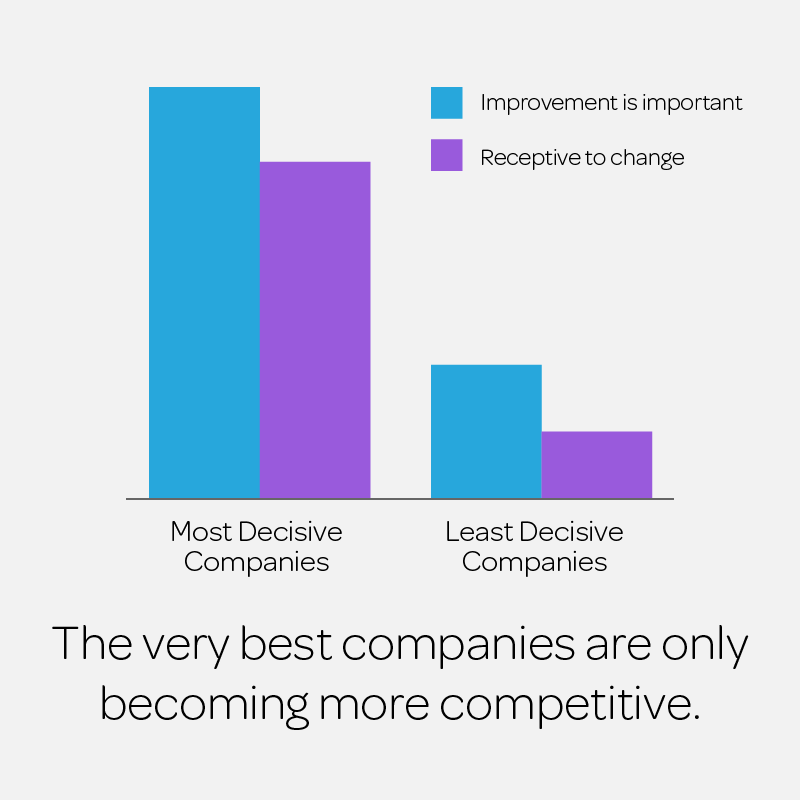 Improvement is important

Receptive to change

Most Decisive Companies

Least Decisive Companies

The very best companies are only becoming more competitive.